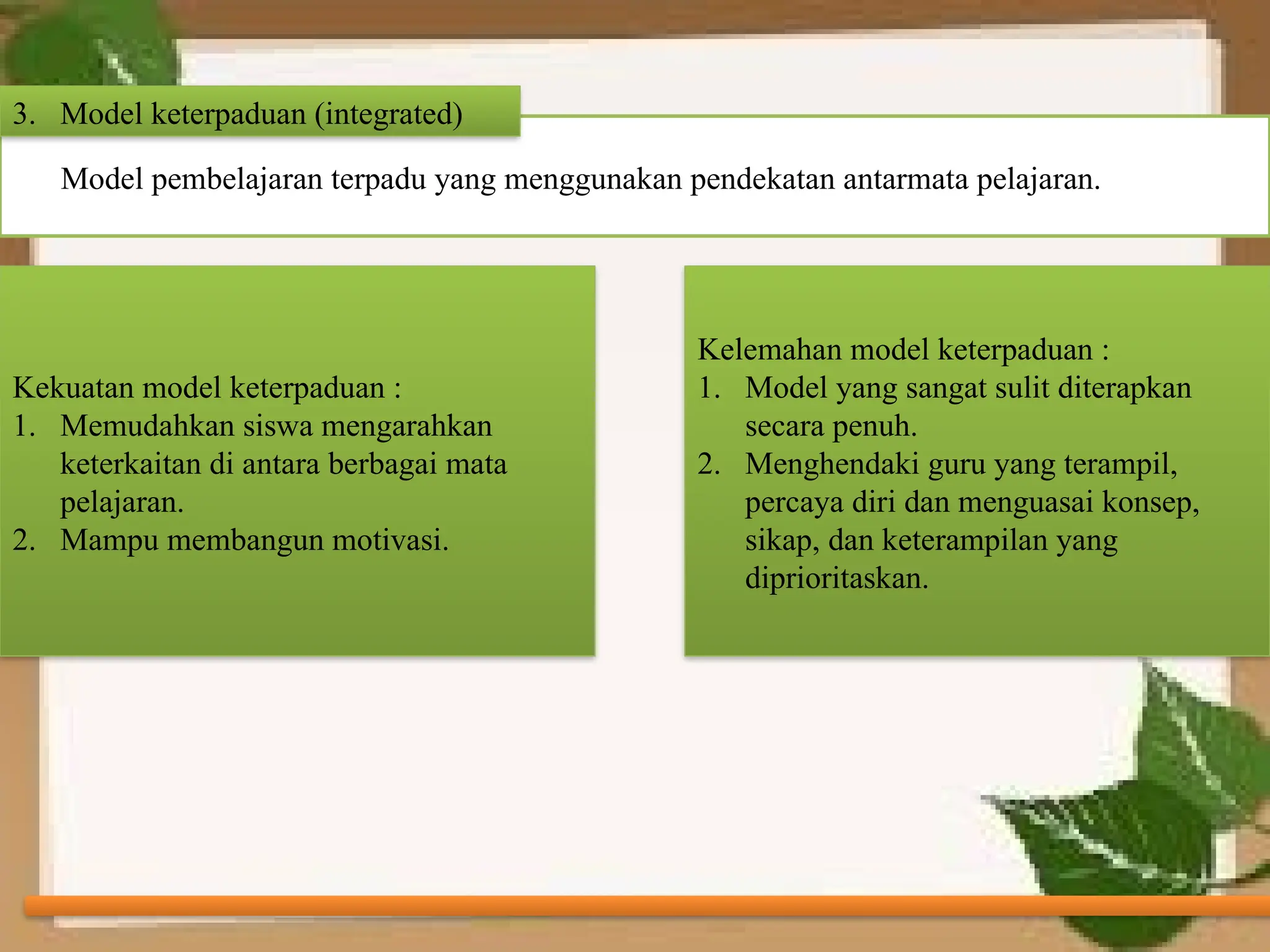 3. Model keterpaduan (integrated)

Model pembelajaran terpadu yang menggunakan pendekatan antarmata pelajaran.

Kekuatan model keterpaduan :
1. Memudahkan siswa mengarahkan keterkaitan di antara berbagai mata pelajaran.
2. Mampu membangun motivasi.

Kelemahan model keterpaduan :
1. Model yang sangat sulit diterapkan secara penuh.
2. Menghendaki guru yang terampil, percaya diri dan menguasai konsep, sikap, dan keterampilan yang diprioritaskan.